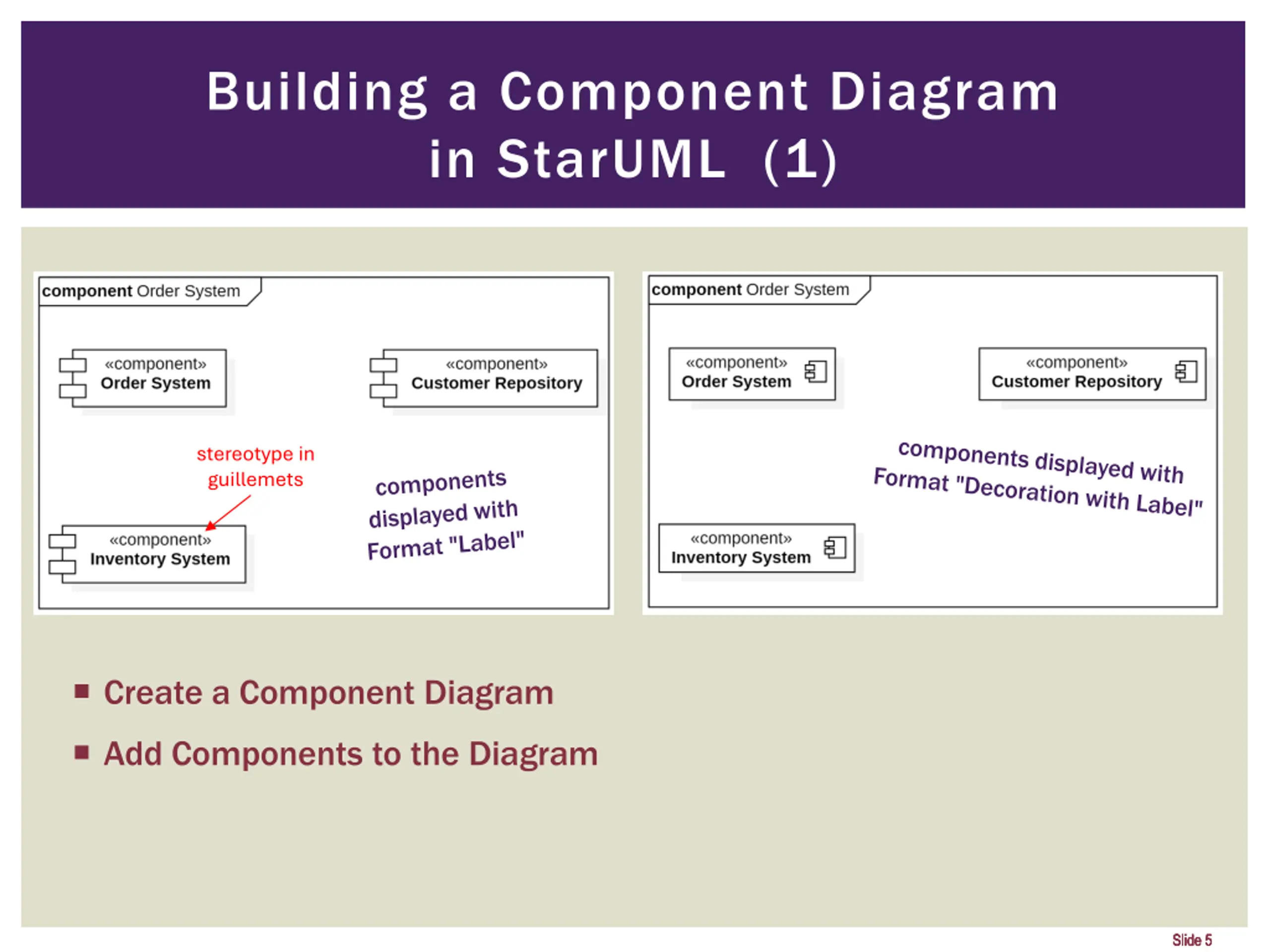 Building a Component Diagram in StarUML (1)

component Order System

«component»
Order System

«component»
Customer Repository

stereotype in guillemets

components displayed with Format "Label"

«component»
Inventory System

component Order System

«component»
Order System

«component»
Customer Repository

components displayed with Format "Decoration with Label"

«component»
Inventory System

■ Create a Component Diagram

■ Add Components to the Diagram

Slide 5